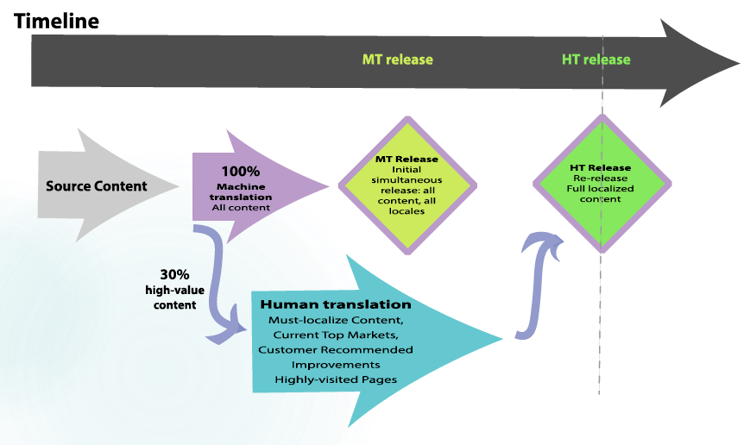 Timeline

MT release

HT release

Source Content

100%
Machine translation
All content

MT Release
Initial simultaneous release: all content, all locales

HT Release
Re-release
Full localized content

30%
high-value content

Human translation
Must-localize Content,
Current Top Markets,
Customer Recommended Improvements
Highly-visited Pages